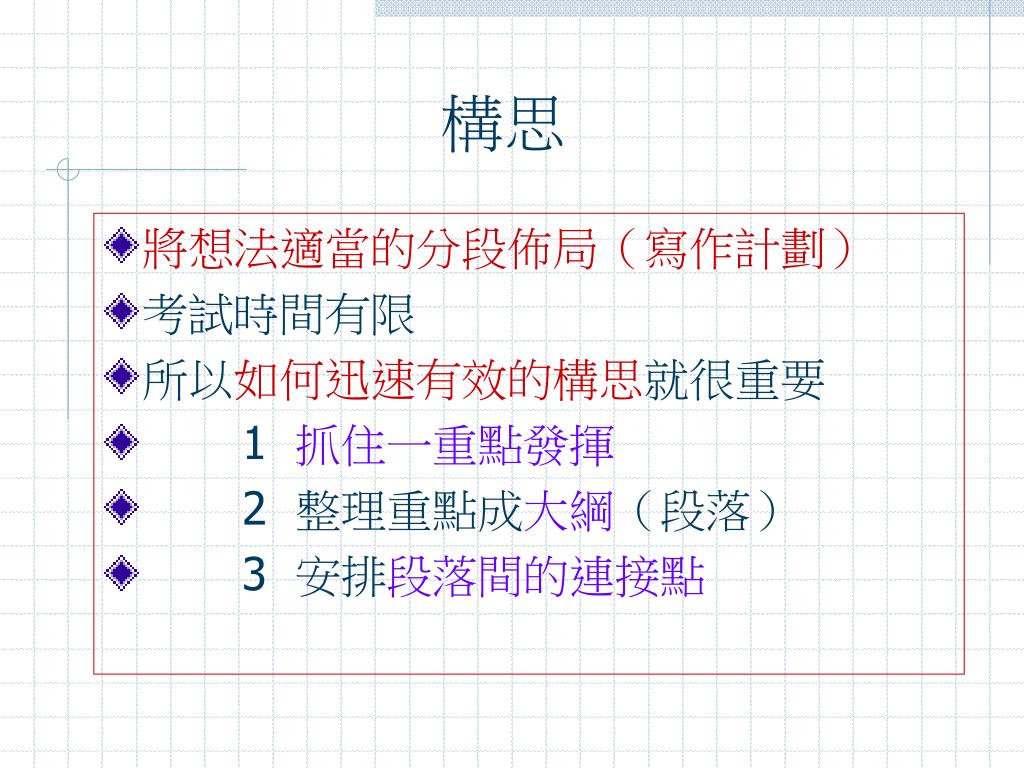 構思

將想法適當的分段佈局（寫作計劃）
考試時間有限
所以如何迅速有效的構思就很重要
1 抓住一重點發揮
2 整理重點成大綱（段落）
3 安排段落間的連接點